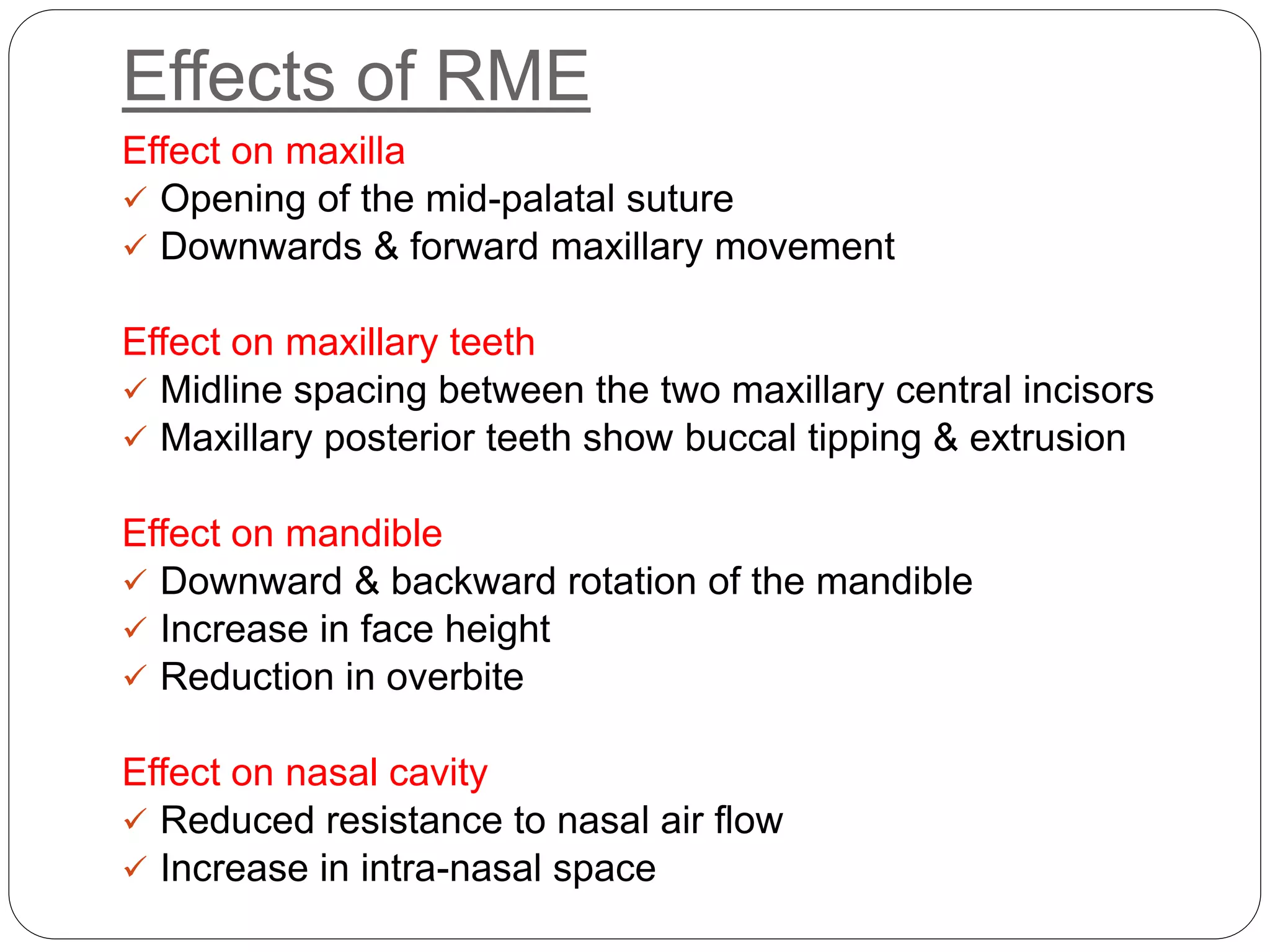 Effects of RME

Effect on maxilla

✓ Opening of the mid-palatal suture

✓ Downwards & forward maxillary movement

Effect on maxillary teeth

✓ Midline spacing between the two maxillary central incisors

✓ Maxillary posterior teeth show buccal tipping & extrusion

Effect on mandible

✓ Downward & backward rotation of the mandible

✓ Increase in face height

✓ Reduction in overbite

Effect on nasal cavity

✓ Reduced resistance to nasal air flow

✓ Increase in intra-nasal space